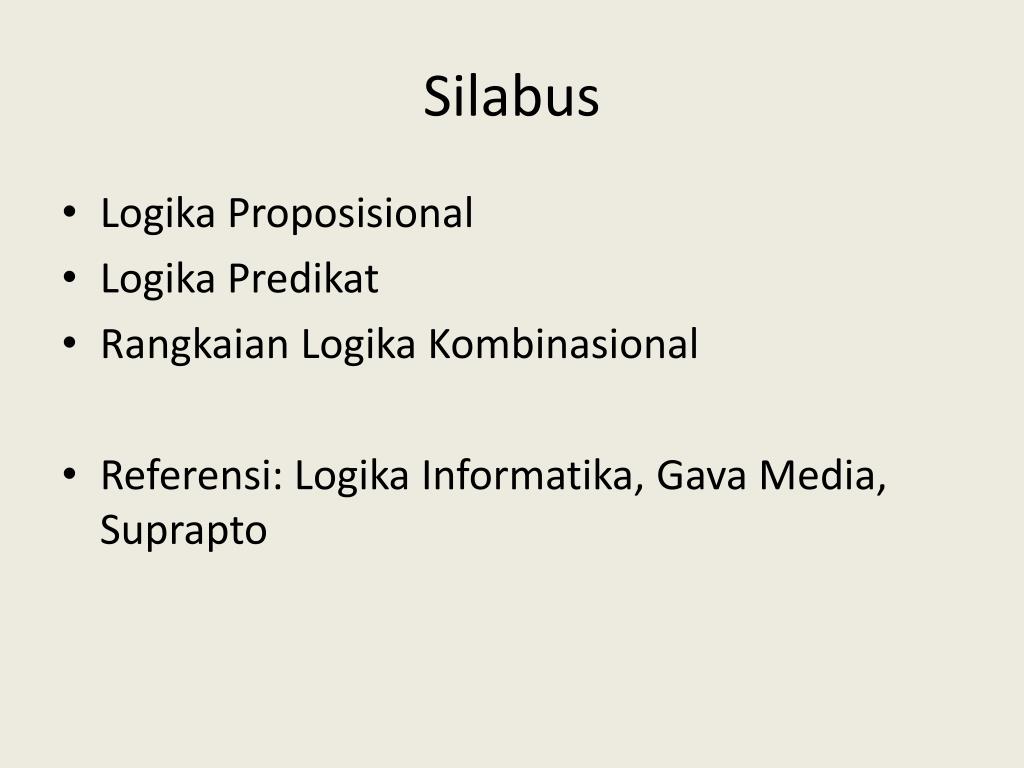 Silabus

• Logika Proposisional
• Logika Predikat
• Rangkaian Logika Kombinasional

• Referensi: Logika Informatika, Gava Media, Suprapto